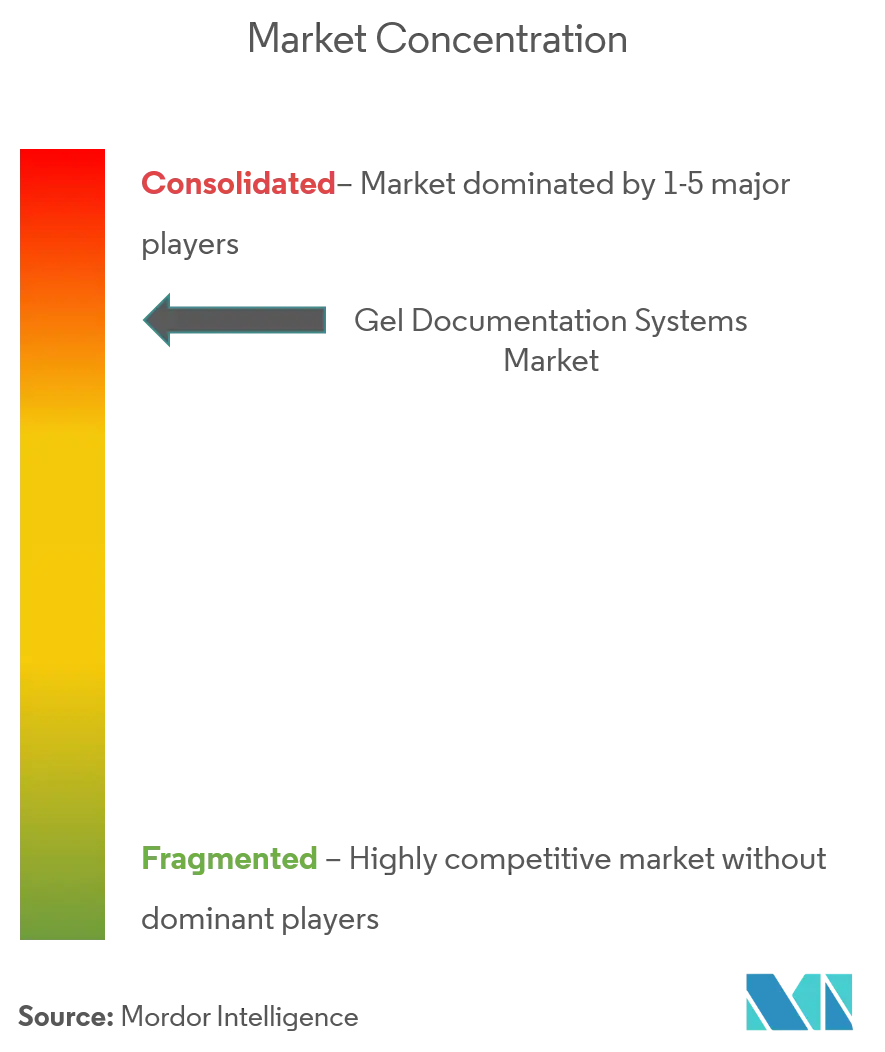 Market Concentration

Consolidated– Market dominated by 1-5 major players

Gel Documentation Systems Market

Fragmented – Highly competitive market without dominant players

Source: Mordor Intelligence